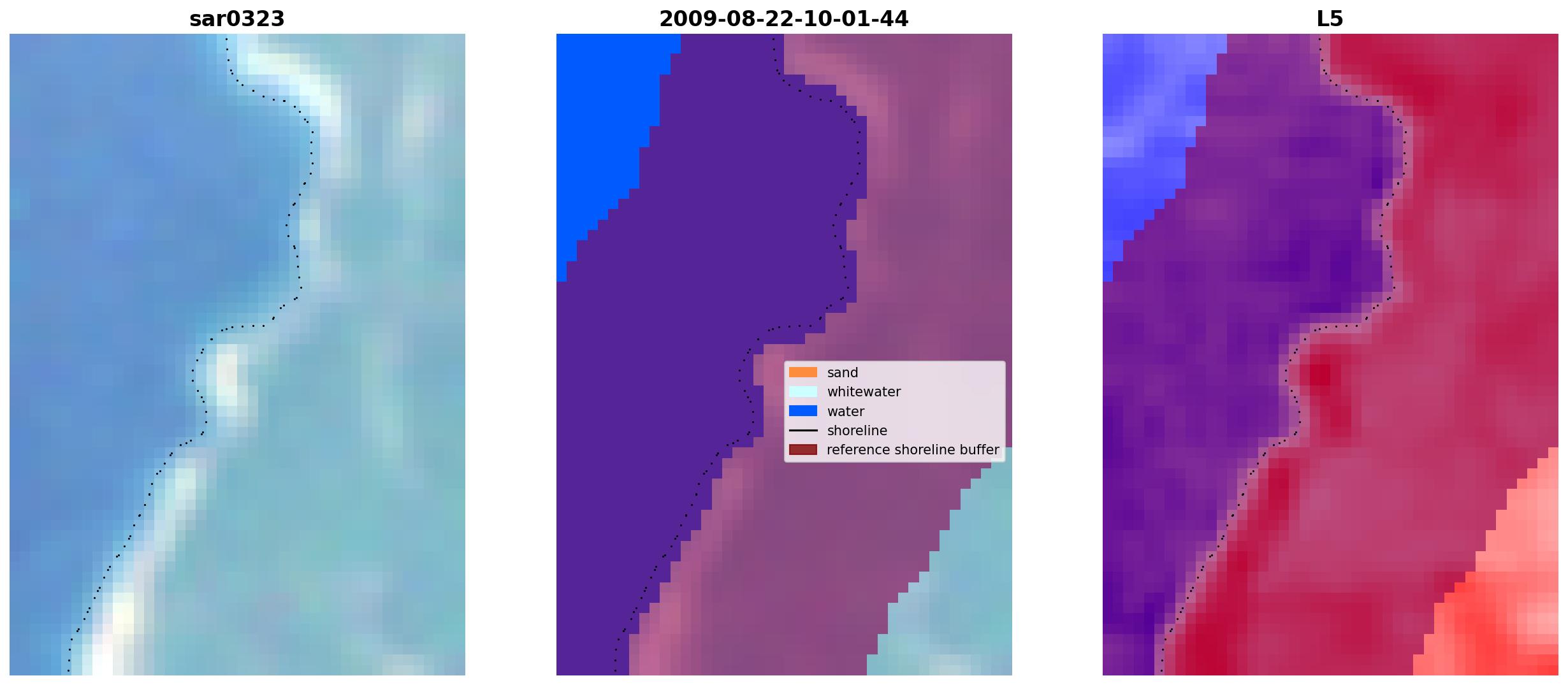 sar0323

2009-08-22-10-01-44

sand
whitewater
water
shoreline
reference shoreline buffer

L5